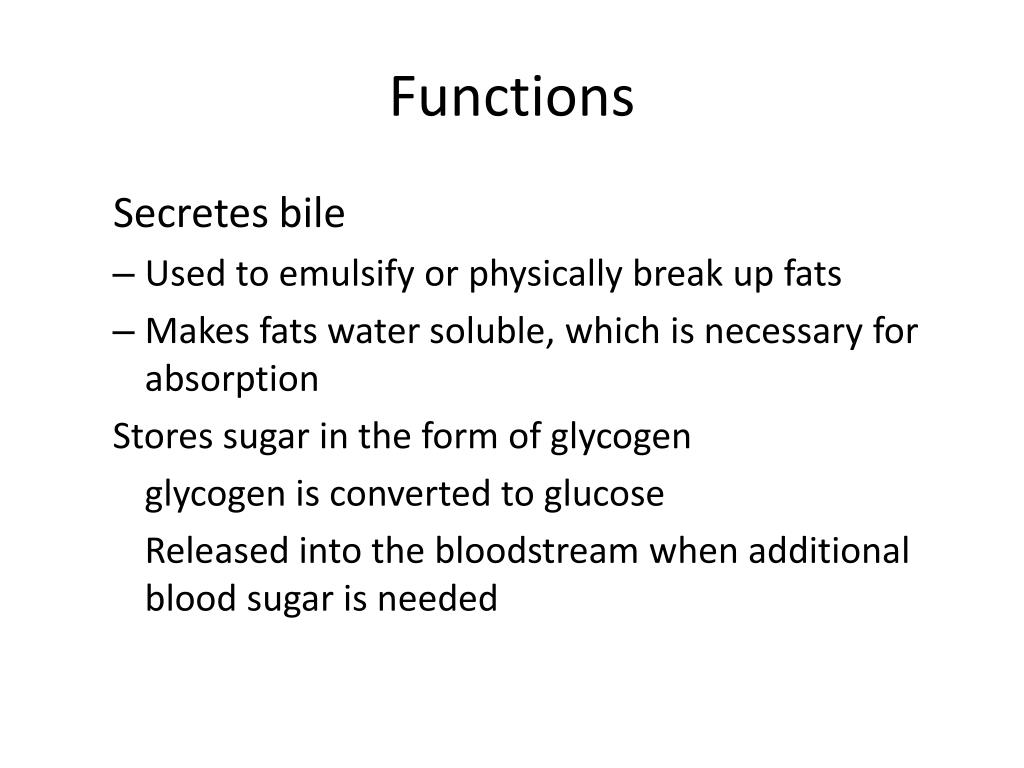 Functions

Secretes bile

– Used to emulsify or physically break up fats

– Makes fats water soluble, which is necessary for absorption

Stores sugar in the form of glycogen

glycogen is converted to glucose

Released into the bloodstream when additional blood sugar is needed